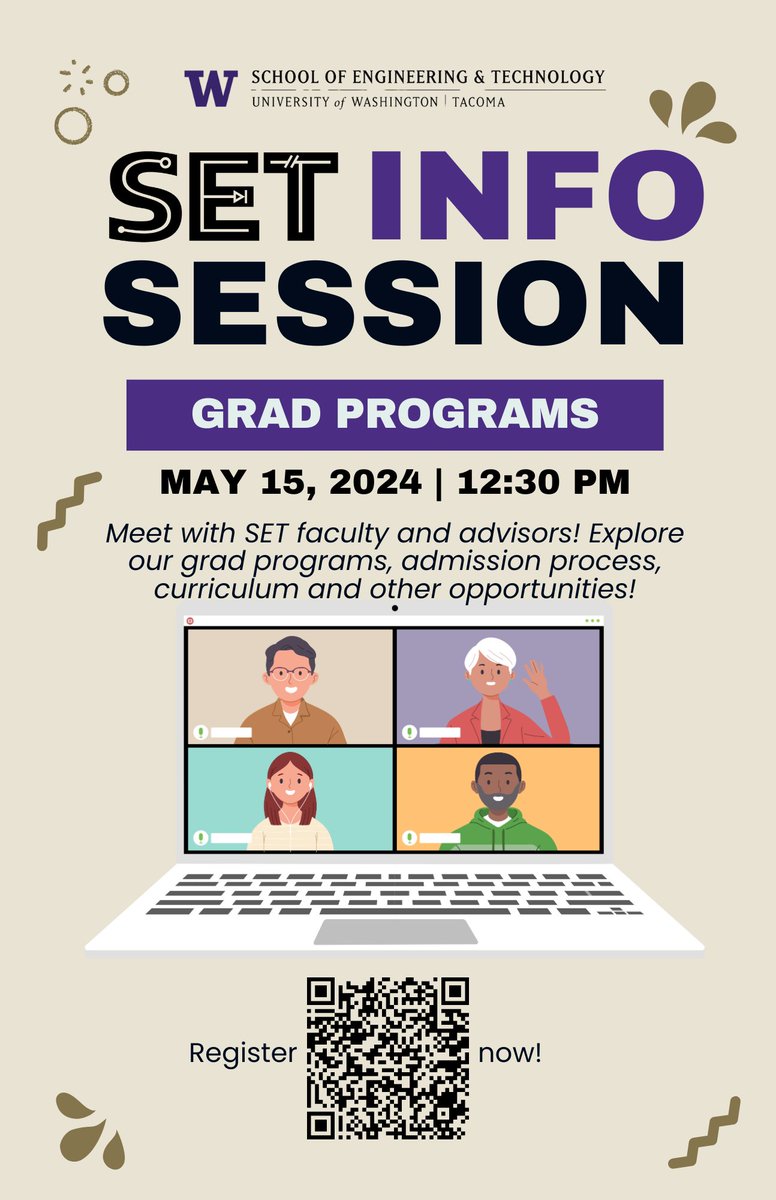 W SCHOOL OF ENGINEERING & TECHNOLOGY
UNIVERSITY of WASHINGTON | TACOMA

SET INFO SESSION

GRAD PROGRAMS

MAY 15, 2024 | 12:30 PM

Meet with SET faculty and advisors! Explore our grad programs, admission process, curriculum and other opportunities!

Register now!